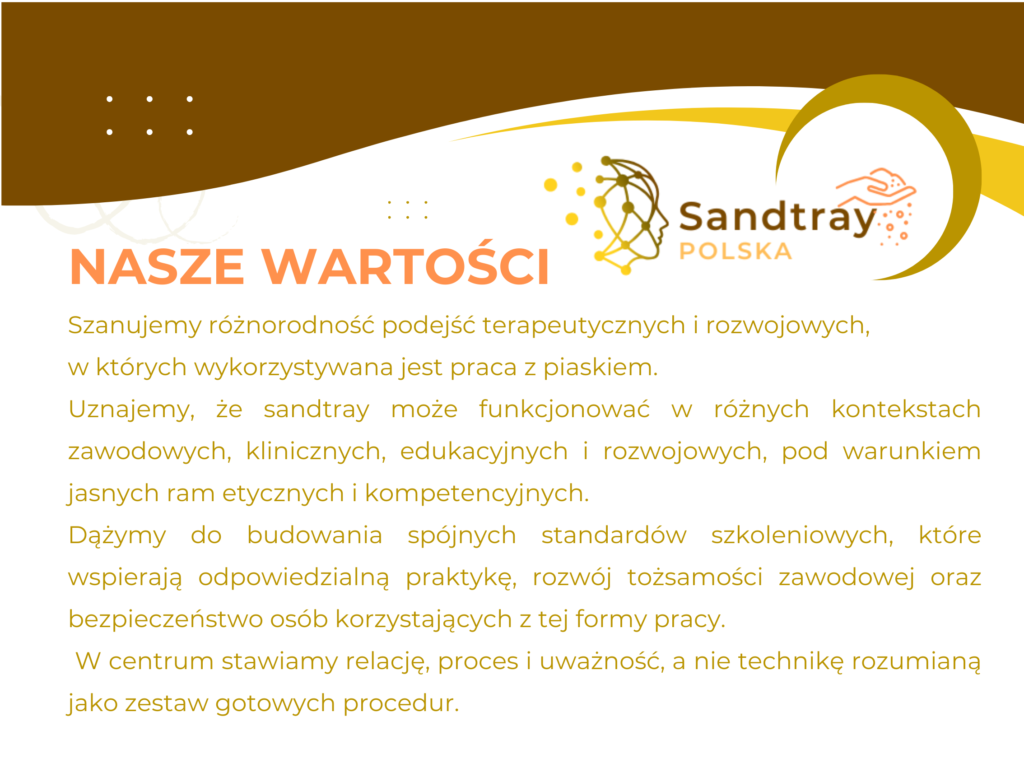 Sandtray
POLSKA

NASZE WARTOŚCI

Szanujemy różnorodność podejść terapeutycznych i rozwojowych, w których wykorzystywana jest praca z piaskiem.

Uznajemy, że sandtray może funkcjonować w różnych kontekstach zawodowych, klinicznych, edukacyjnych i rozwojowych, pod warunkiem jasnych ram etycznych i kompetencyjnych.

Dążymy do budowania spójnych standardów szkoleniowych, które wspierają odpowiedzialną praktykę, rozwój tożsamości zawodowej oraz bezpieczeństwo osób korzystających z tej formy pracy.

W centrum stawiamy relację, proces i uważność, a nie technikę rozumianą jako zestaw gotowych procedur.